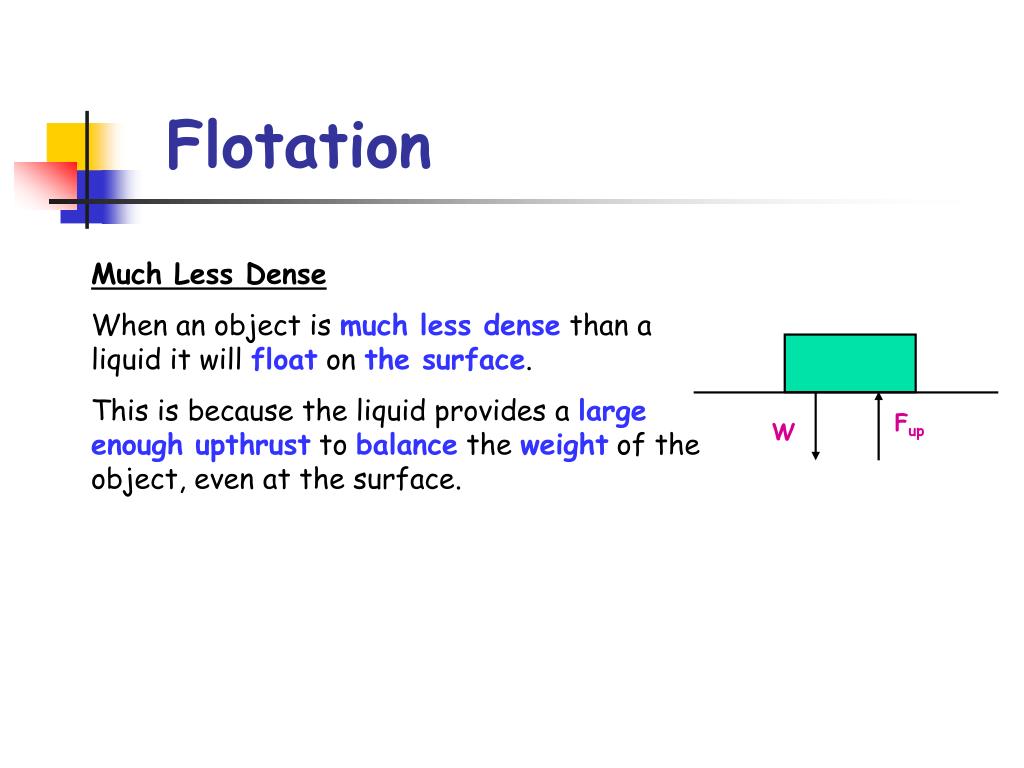 Flotation

Much Less Dense

When an object is much less dense than a liquid it will float on the surface.

This is because the liquid provides a large enough upthrust to balance the weight of the object, even at the surface.

W

$F_{up}$